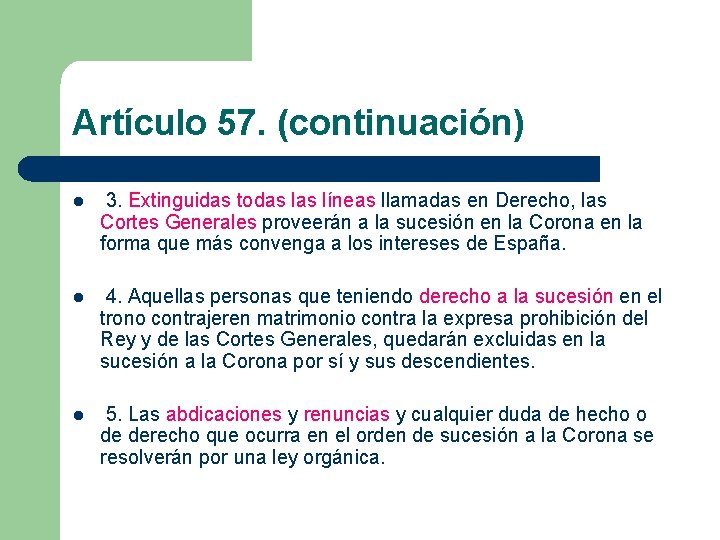 Artículo 57. (continuación)

- 3. Extinguidas todas las líneas llamadas en Derecho, las Cortes Generales proveerán a la sucesión en la Corona en la forma que más convenga a los intereses de España.

- 4. Aquellas personas que teniendo derecho a la sucesión en el trono contrajeren matrimonio contra la expresa prohibición del Rey y de las Cortes Generales, quedarán excluidas en la sucesión a la Corona por sí y sus descendientes.

- 5. Las abdicaciones y renuncias y cualquier duda de hecho o de derecho que ocurra en el orden de sucesión a la Corona se resolverán por una ley orgánica.